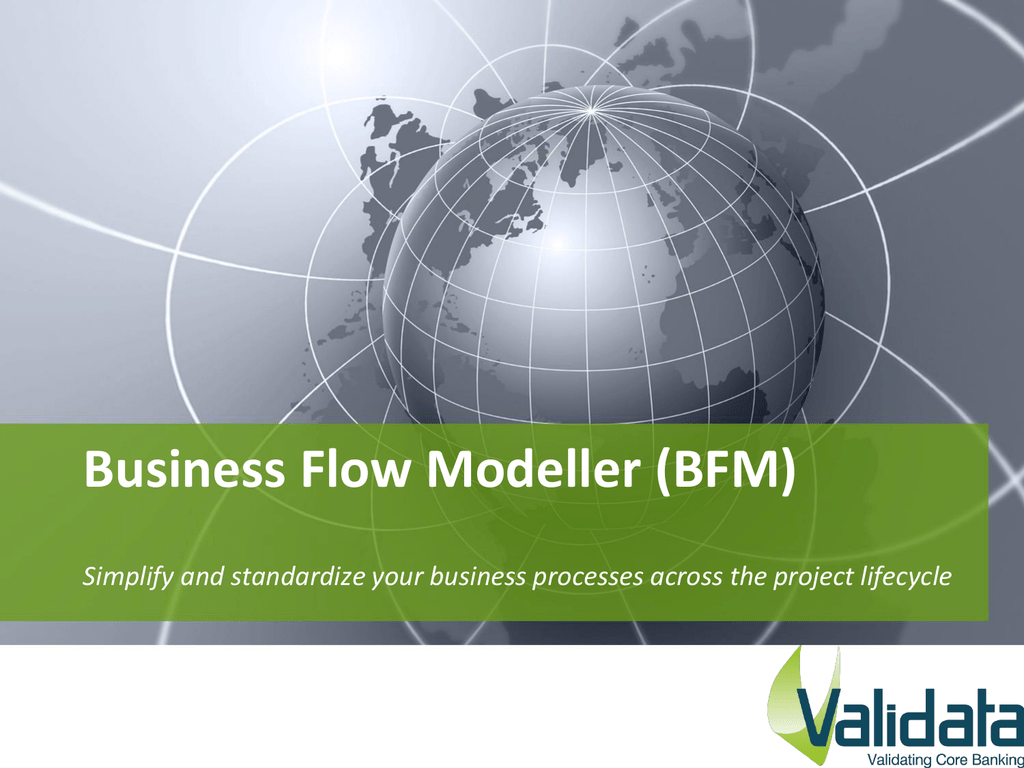 Business Flow Modeller (BFM)

Simplify and standardize your business processes across the project lifecycle

Validata
Validating Core Banking